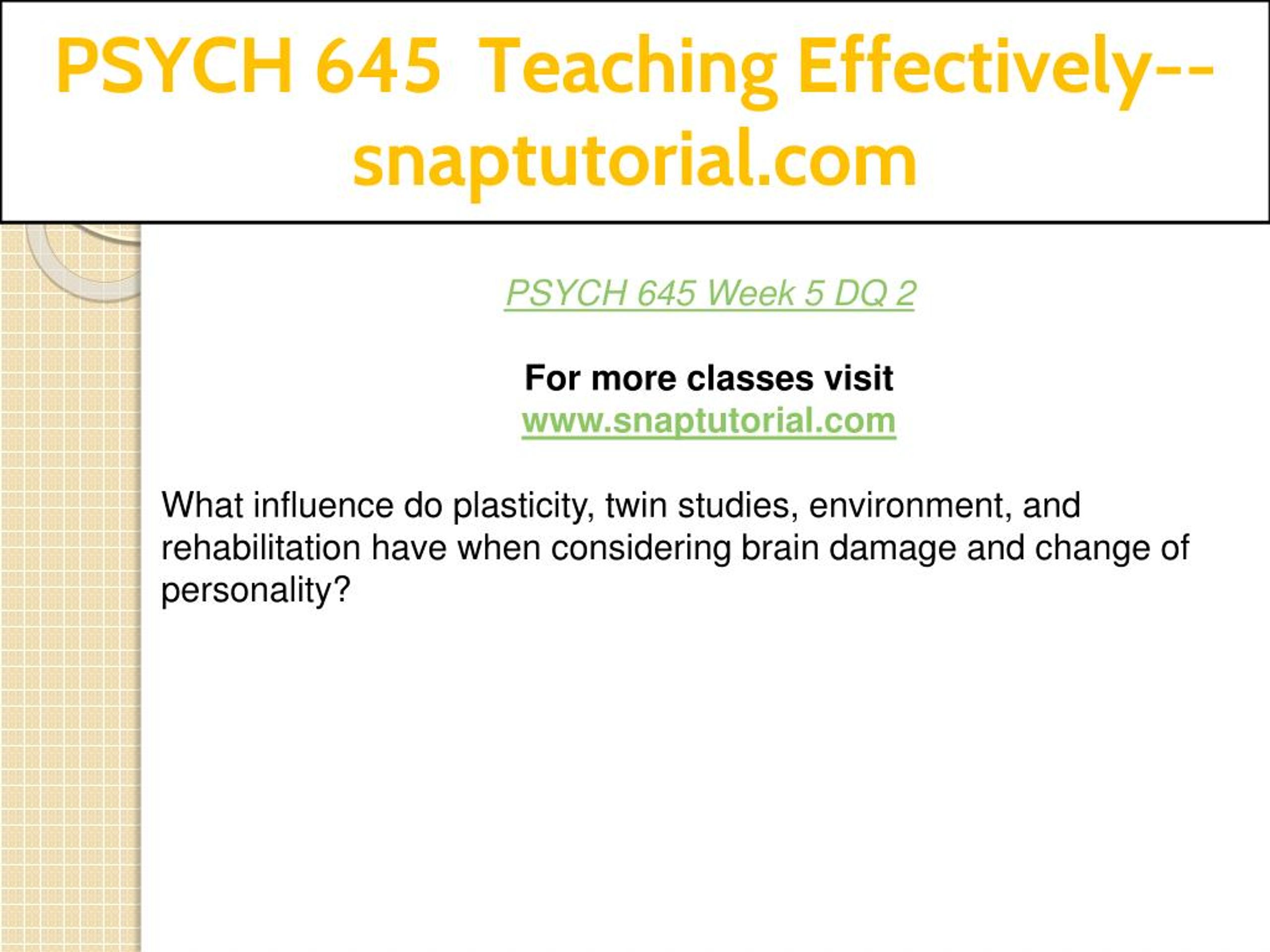 PSYCH 645 Teaching Effectively--snaptutorial.com

PSYCH 645 Week 5 DQ 2

For more classes visit
www.snaptutorial.com

What influence do plasticity, twin studies, environment, and rehabilitation have when considering brain damage and change of personality?